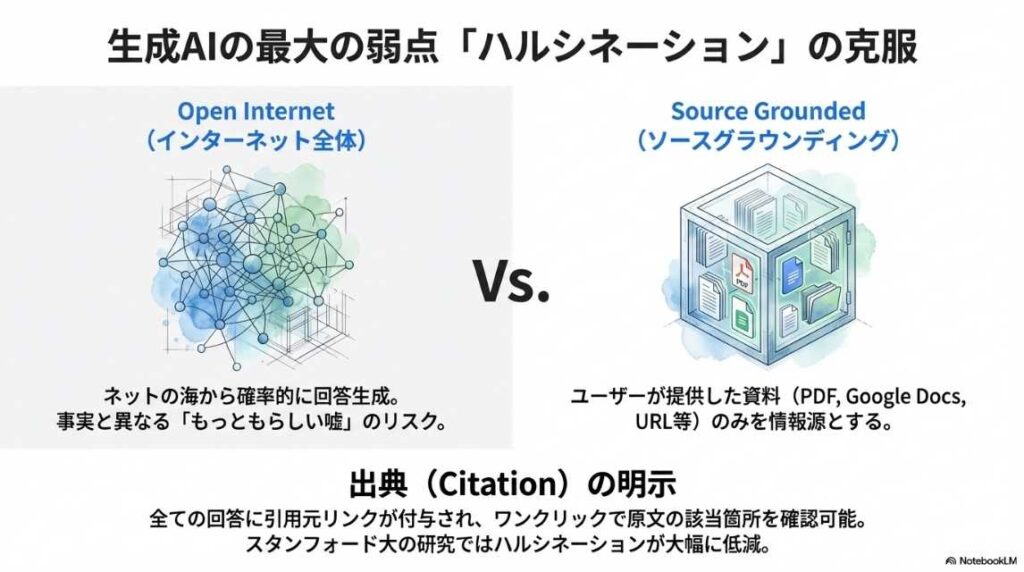 生成AIの最大の弱点「ハルシネーション」の克服

Open Internet
（インターネット全体）

ネットの海から確率的に回答生成。
事実と異なる「もっともらしい嘘」のリスク。

Vs.

Source Grounded
（ソースグラウンディング）

PDF

ユーザーが提供した資料（PDF, Google Docs, URL等）のみを情報源とする。

出典（Citation）の明示

全ての回答に引用元リンクが付与され、ワンクリックで原文の該当箇所を確認可能。
スタンフォード大の研究ではハルシネーションが大幅に低減。

NotebookLM